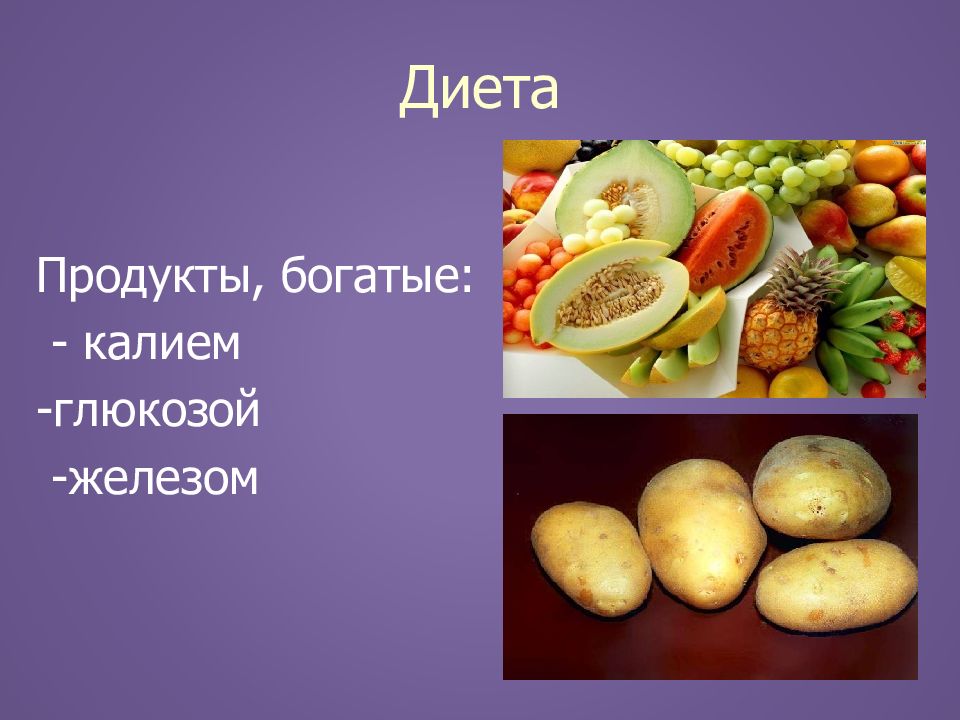 Диета

Продукты, богатые:
- калием
-глюкозой
-железом